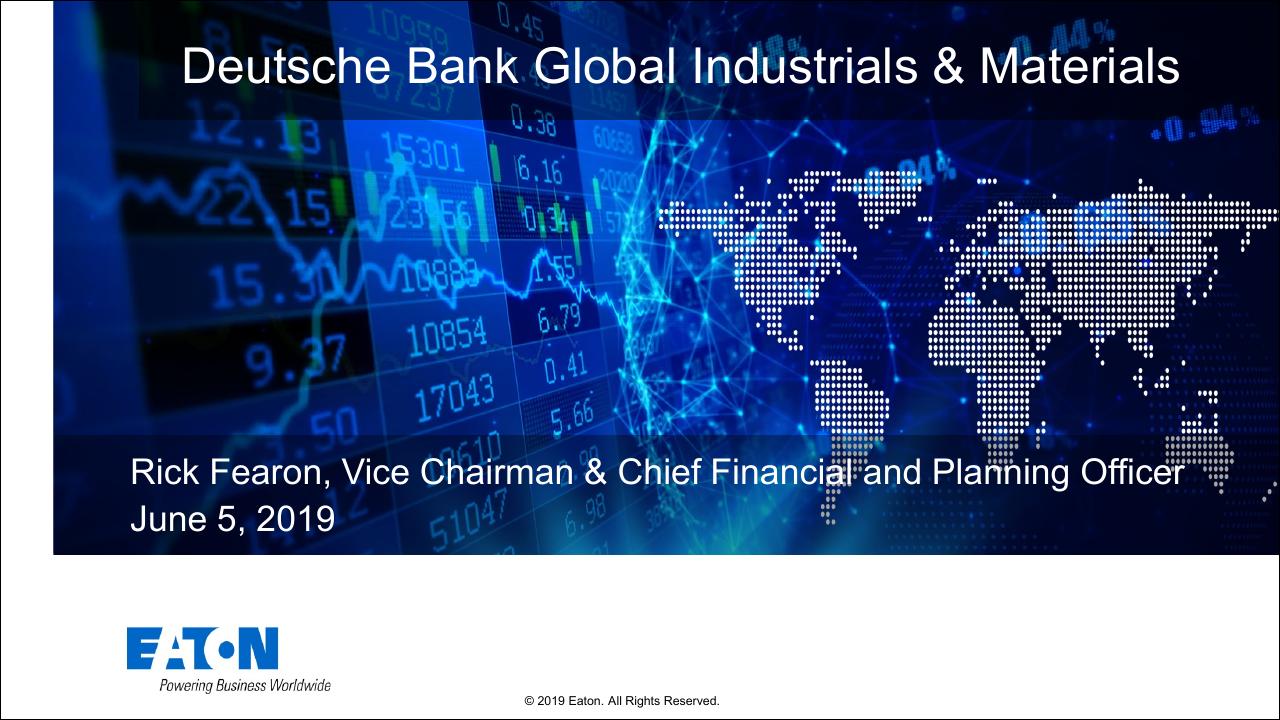 Deutsche Bank Global Industrials & Materials

Rick Fearon, Vice Chairman & Chief Financial and Planning Officer
June 5, 2019

EATON
Powering Business Worldwide

© 2019 Eaton. All Rights Reserved.